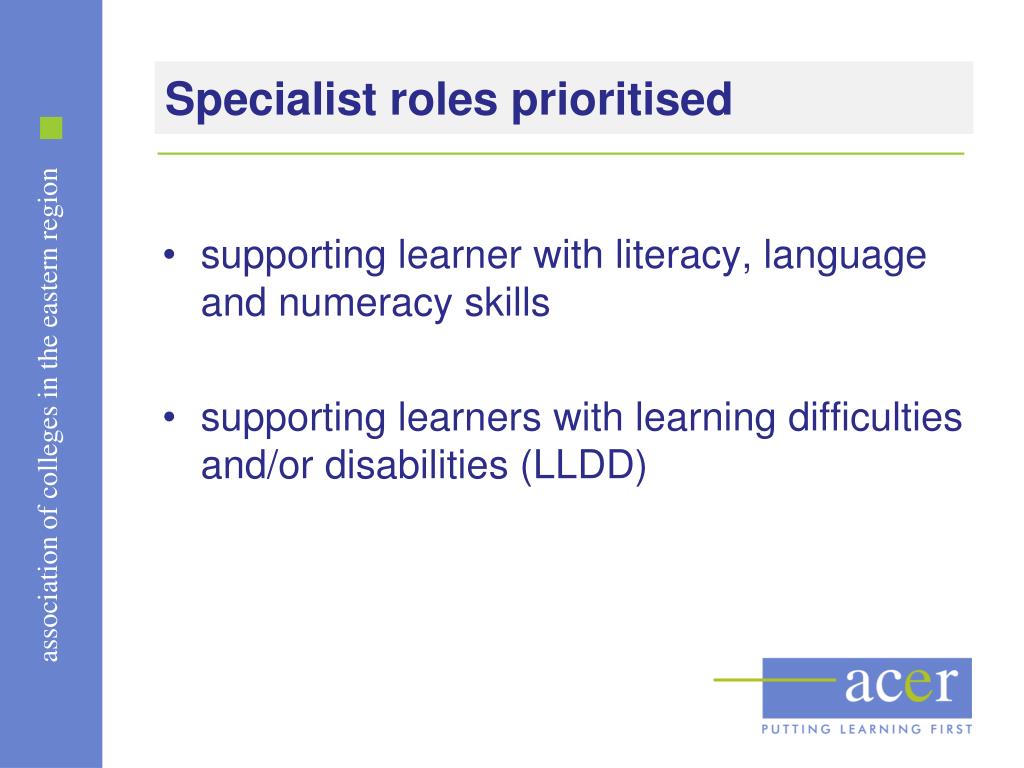 association of colleges in the eastern region

Specialist roles prioritised

• supporting learner with literacy, language and numeracy skills

• supporting learners with learning difficulties and/or disabilities (LLDD)

acer
PUTTING LEARNING FIRST